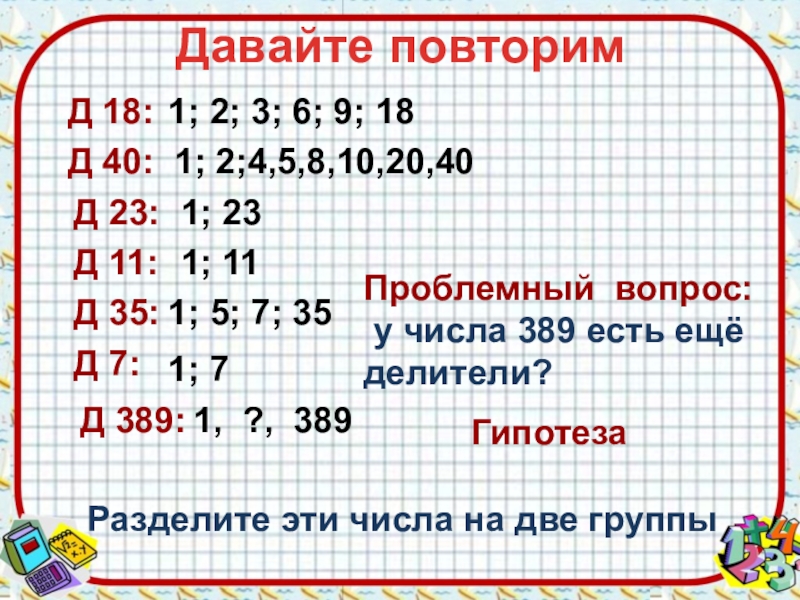 Давайте повторим

Д 18: 1; 2; 3; 6; 9; 18

Д 40: 1; 2;4,5,8,10,20,40

Д 23: 1; 23

Д 11: 1; 11

Д 35: 1; 5; 7; 35

Д 7: 1; 7

Д 389: 1, ?, 389

Проблемный вопрос: у числа 389 есть ещё делители?

Гипотеза

Разделите эти числа на две группы